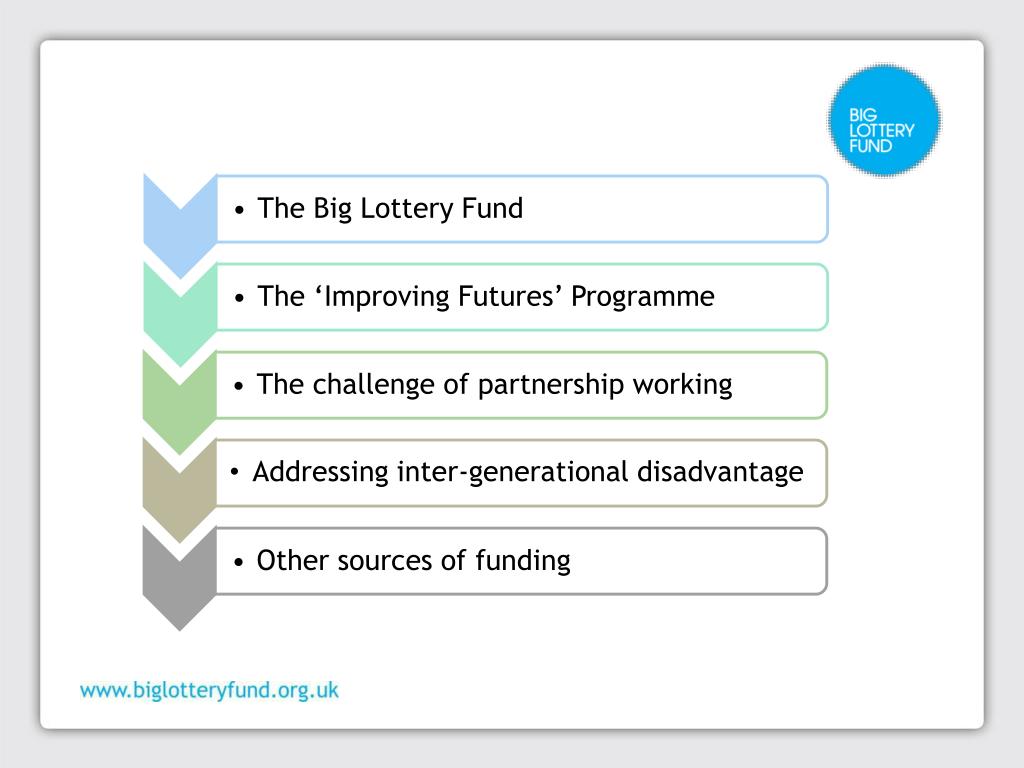 BIG LOTTERY FUND

• The Big Lottery Fund

• The ‘Improving Futures’ Programme

• The challenge of partnership working

• Addressing inter-generational disadvantage

• Other sources of funding

www.biglotteryfund.org.uk